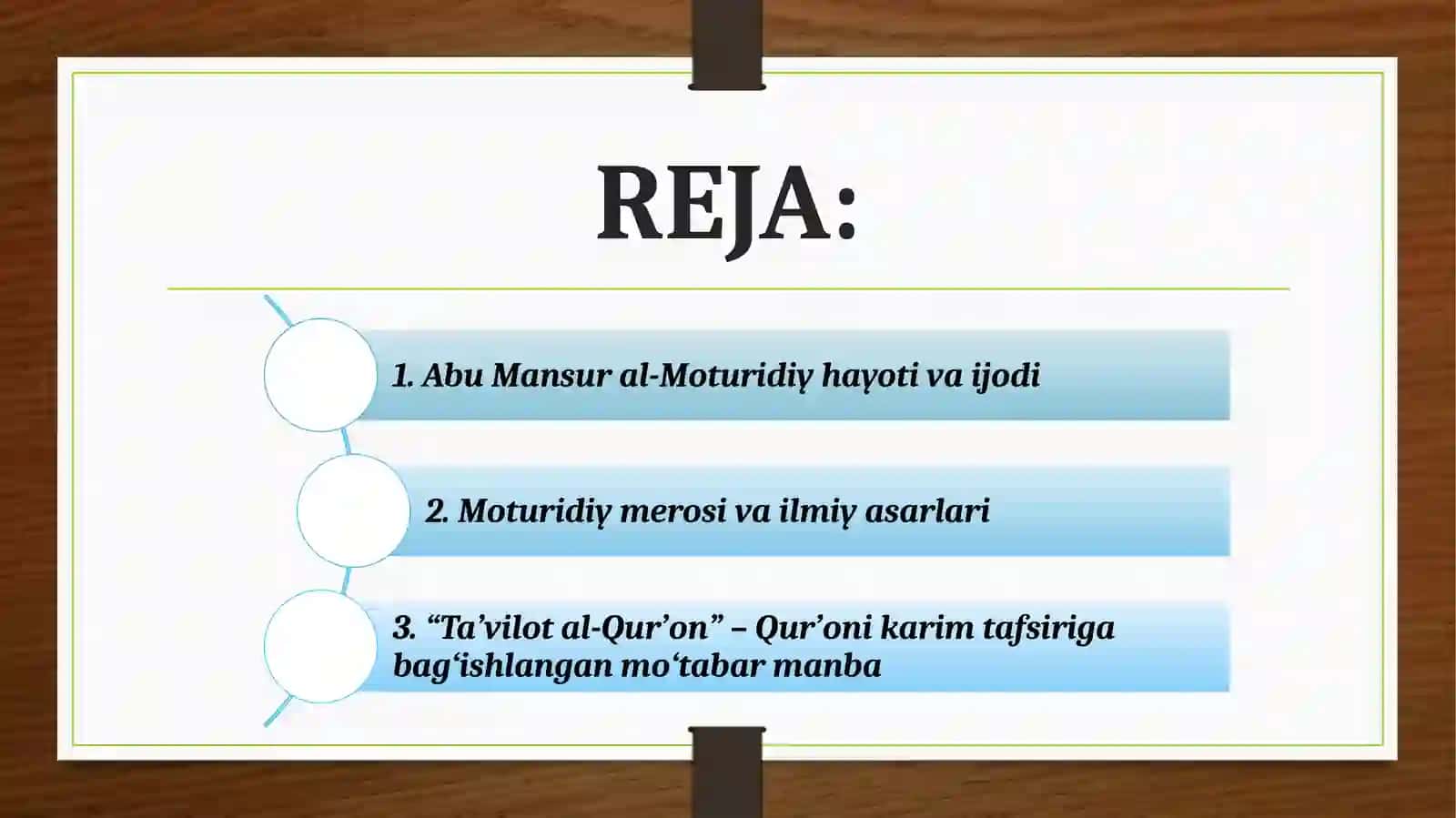 REJA:

1. Abu Mansur al-Moturidiy hayoti va ijodi

2. Moturidiy merosi va ilmiy asarlari

3. “Ta’vilot al-Qur’on” – Qur’oni karim tafsiriga bag‘ishlangan mo‘tabar manba